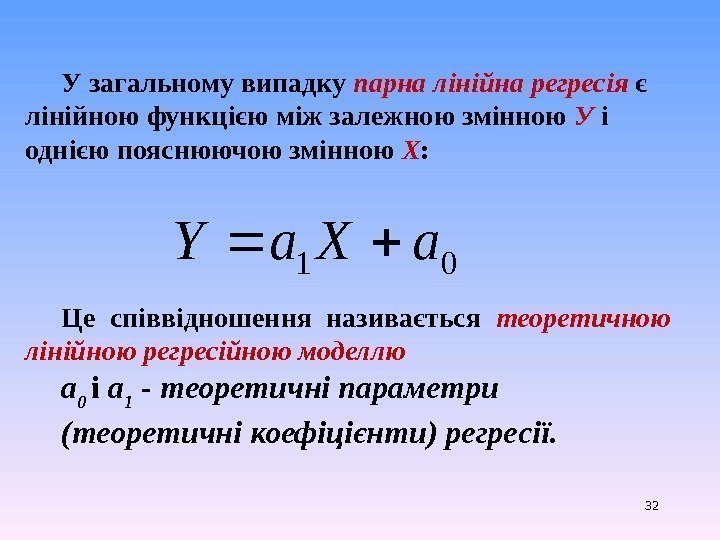 У загальному випадку парна лінійна регресія є лінійною функцією між залежною змінною У і однією пояснюючою змінною Х:

$Y = a_1 X + a_0$

Це співвідношення називається теоретичною лінійною регресійною моделлю

$a_0$ і $a_1$ - теоретичні параметри (теоретичні коефіцієнти) регресії.

32